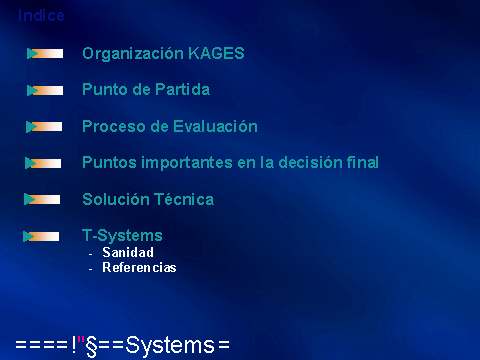 Indice

Organización KAGES

Punto de Partida

Proceso de Evaluación

Puntos importantes en la decisión final

Solución Técnica

T-Systems
- Sanidad
- Referencias

====!"§==Systems=